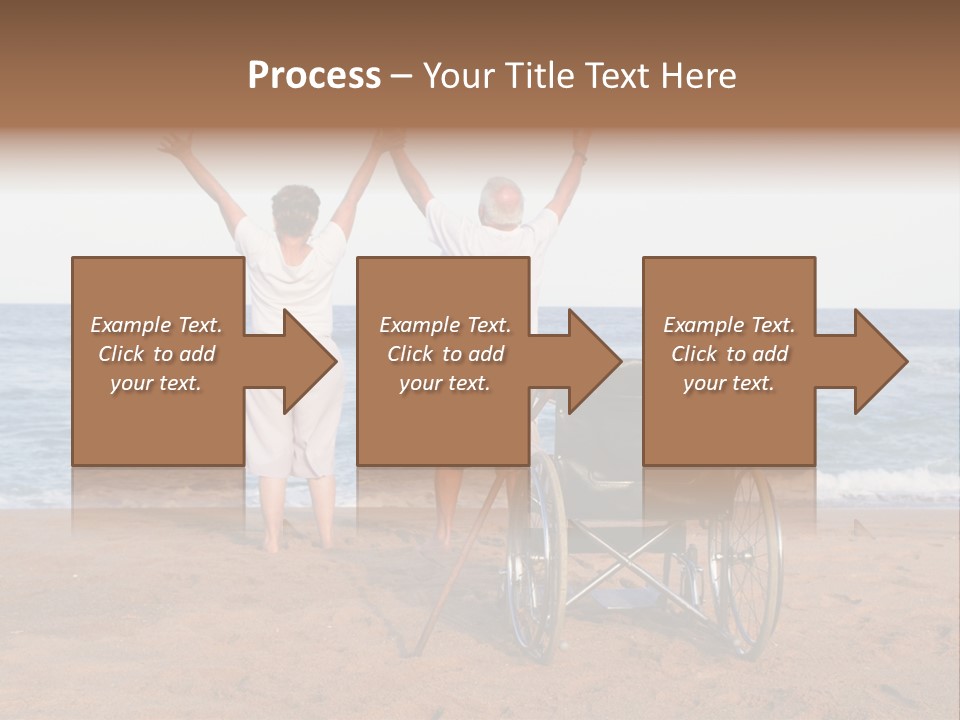 Process – Your Title Text Here

Example Text. Click to add your text.

Example Text. Click to add your text.

Example Text. Click to add your text.